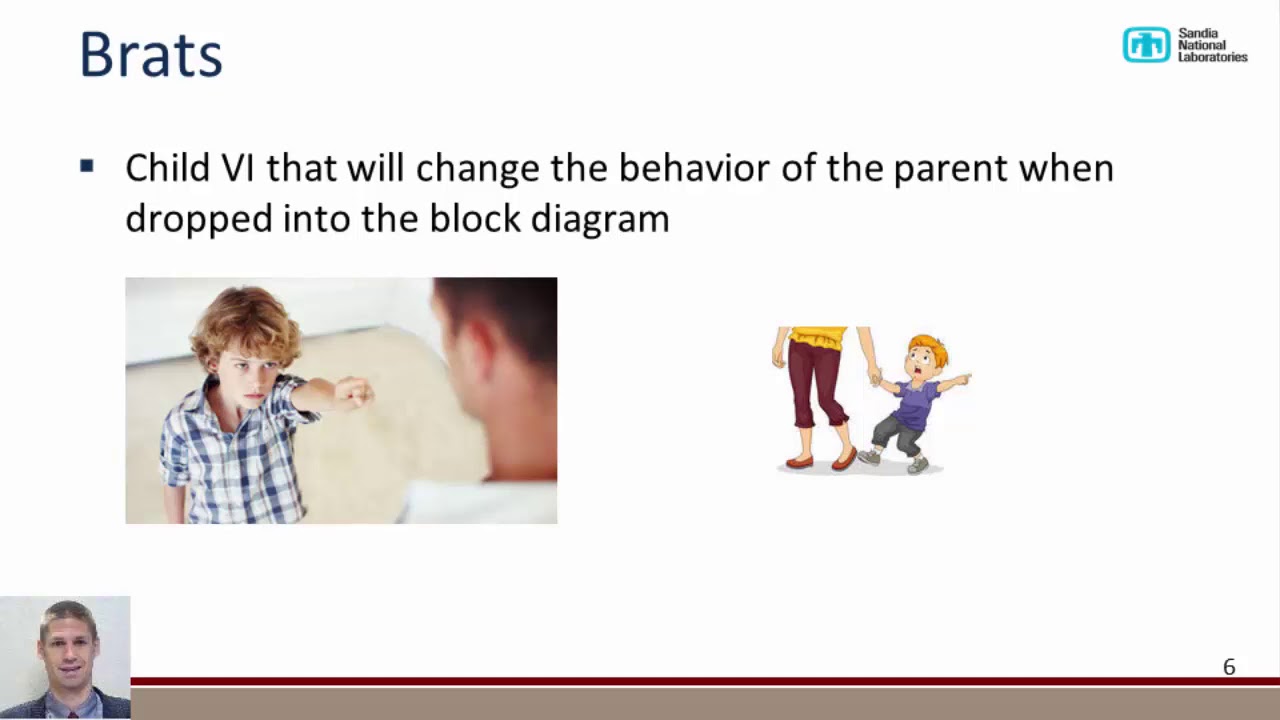 Brats

Sandia National Laboratories

▪ Child VI that will change the behavior of the parent when dropped into the block diagram

6